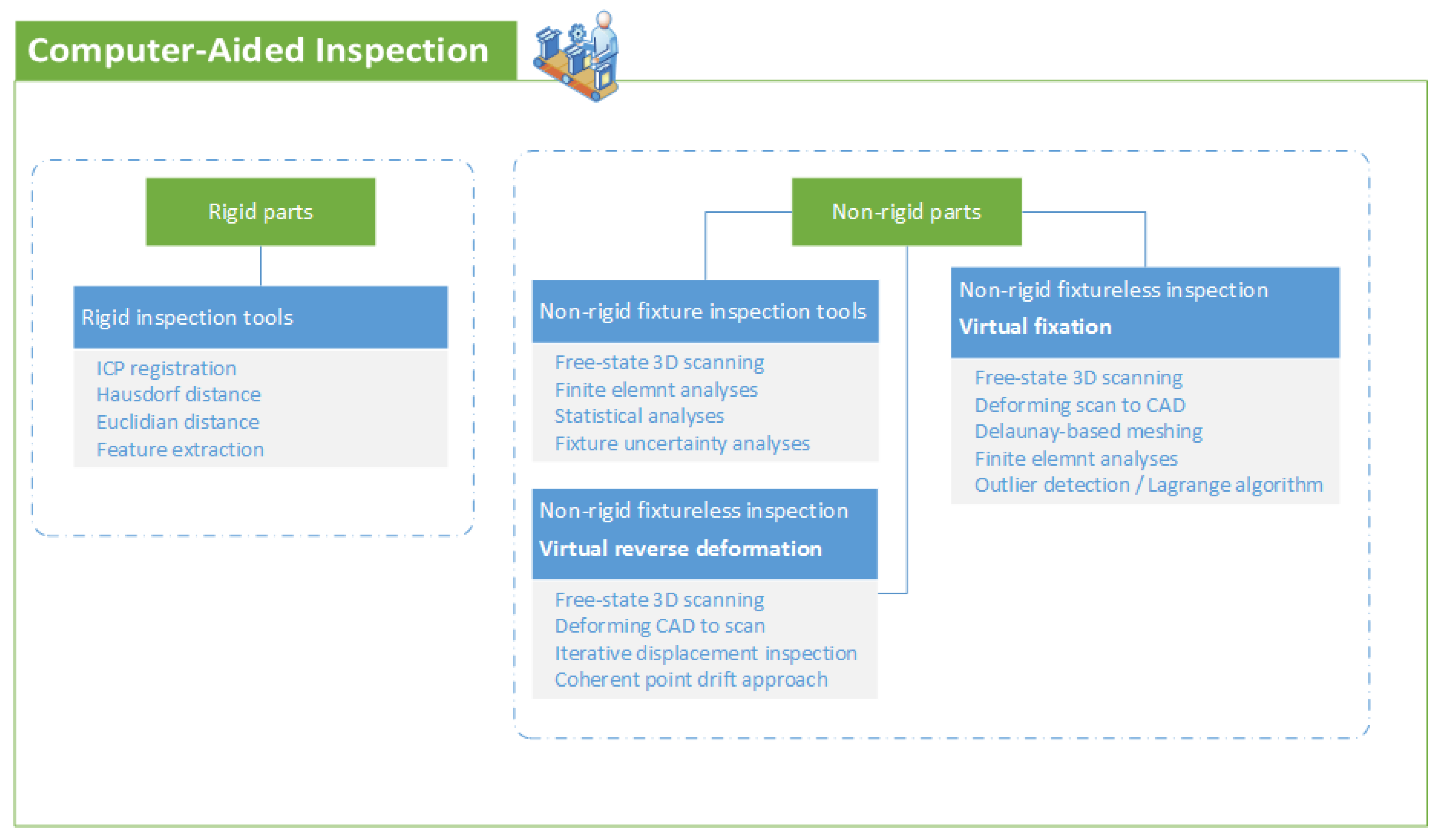 Computer-Aided Inspection

Rigid parts

Rigid inspection tools

ICP registration
Hausdorf distance
Euclidian distance
Feature extraction

Non-rigid parts

Non-rigid fixture inspection tools

Free-state 3D scanning
Finite elemnt analyses
Statistical analyses
Fixture uncertainty analyses

Non-rigid fixtureless inspection
Virtual reverse deformation

Free-state 3D scanning
Deforming CAD to scan
Iterative displacement inspection
Coherent point drift approach

Non-rigid fixtureless inspection
Virtual fixation

Free-state 3D scanning
Deforming scan to CAD
Delaunay-based meshing
Finite elemnt analyses
Outlier detection / Lagrange algorithm